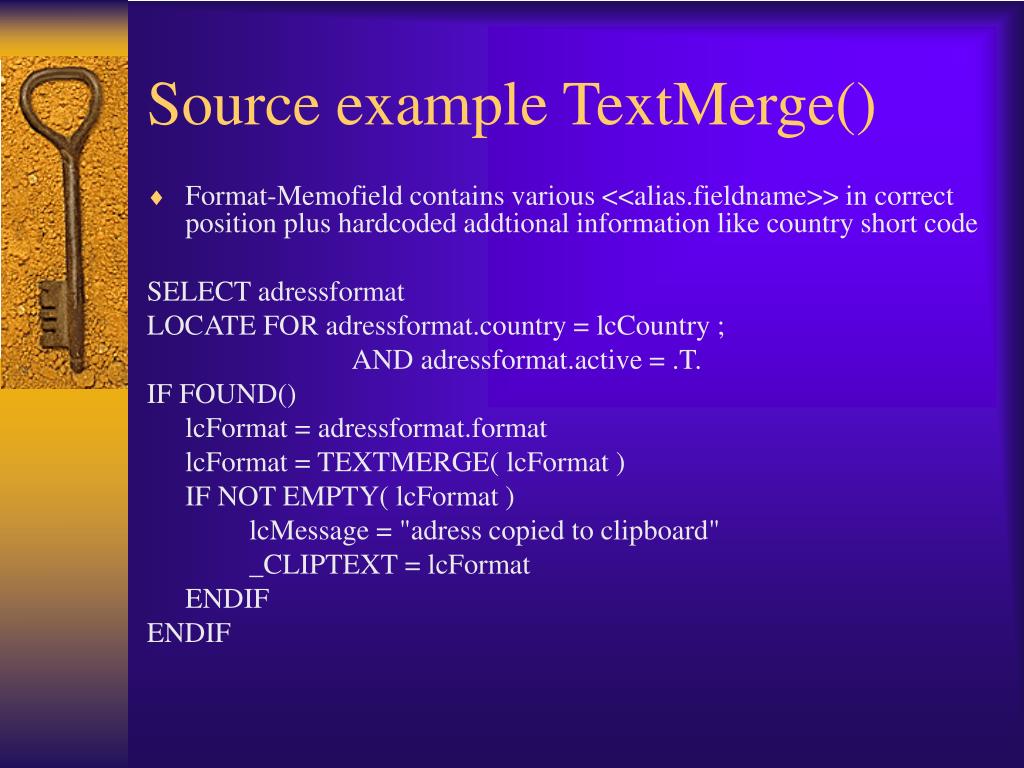 Source example TextMerge()

♦ Format-Memofield contains various <<alias.fieldname>> in correct position plus hardcoded addtional information like country short code

SELECT adressformat
LOCATE FOR adressformat.country = lcCountry ;
AND adressformat.active = .T.
IF FOUND()
lcFormat = adressformat.format
lcFormat = TEXTMERGE( lcFormat )
IF NOT EMPTY( lcFormat )
lcMessage = "adress copied to clipboard"
_CLIPTEXT = lcFormat
ENDIF
ENDIF